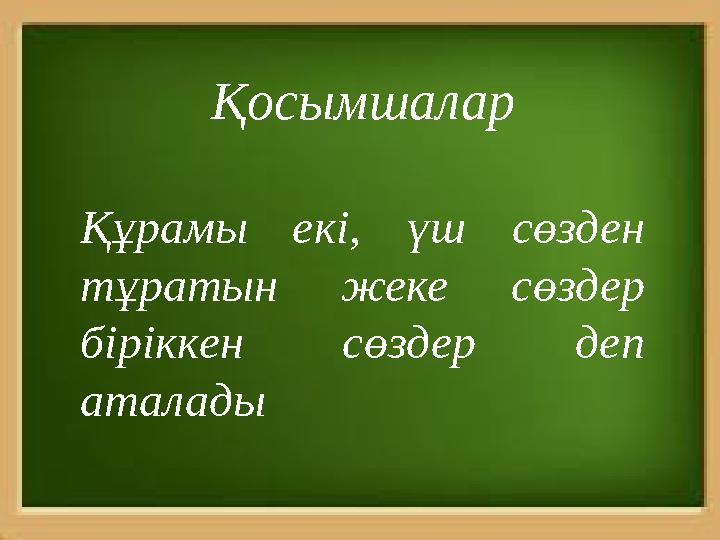 Қосымшалар

Құрамы екі, үш сөзден тұратын жеке сөздер біріккен сөздер деп аталады